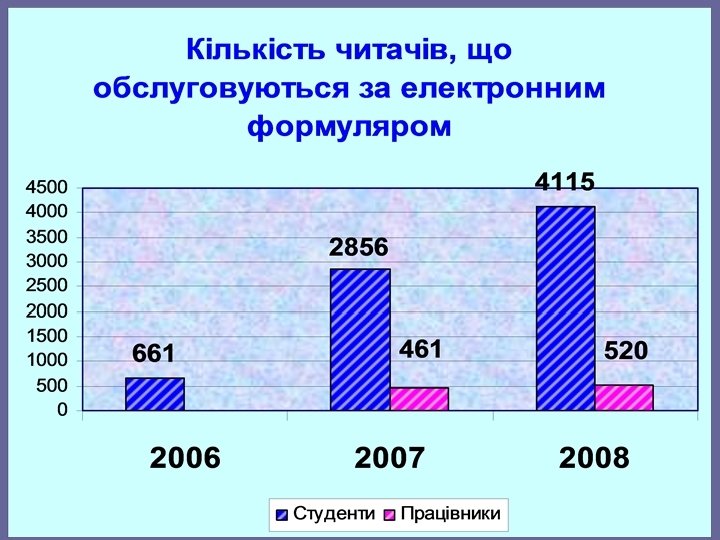 Кількість читачів, що обслуговуються за електронним формуляром

4500
4000
3500
3000
2500
2000
1500
1000
500
0

661
2856
461
4115
520

2006
2007
2008

Студенти
Працівники